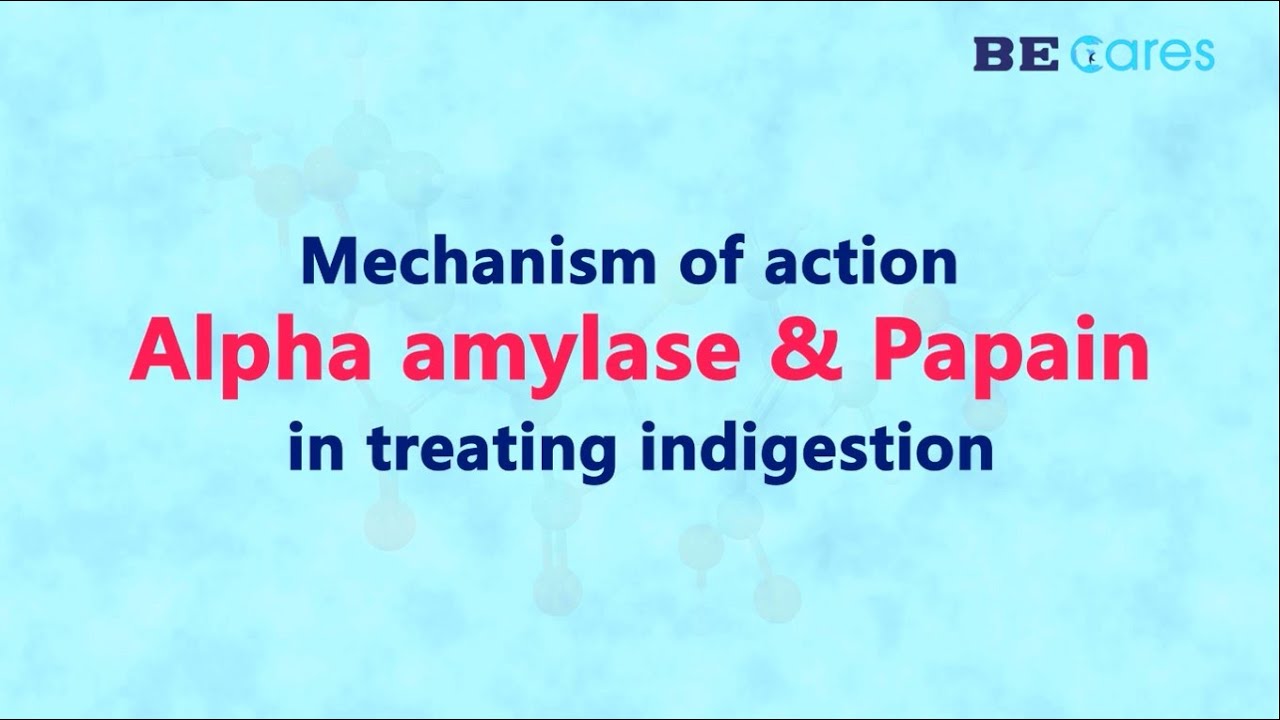 BE Cares

Mechanism of action
Alpha amylase & Papain
in treating indigestion